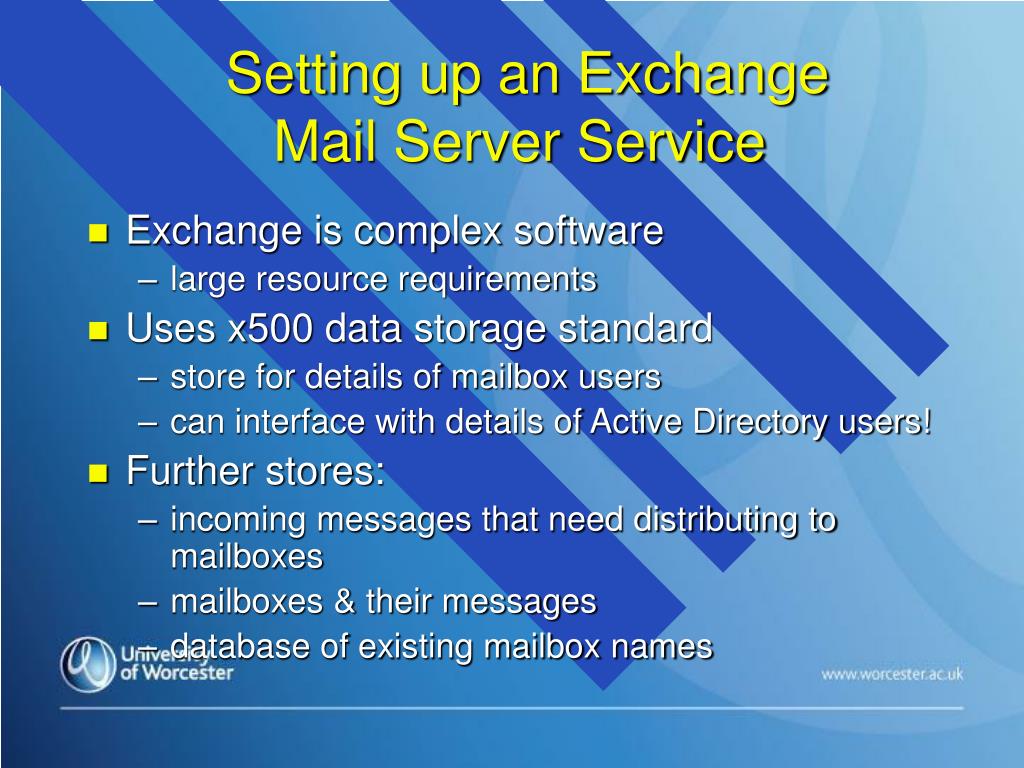 Setting up an Exchange Mail Server Service

- Exchange is complex software
  – large resource requirements
- Uses x500 data storage standard
  – store for details of mailbox users
  – can interface with details of Active Directory users!
- Further stores:
  – incoming messages that need distributing to mailboxes
  – mailboxes & their messages
  – database of existing mailbox names

University of Worcester

www.worcester.ac.uk